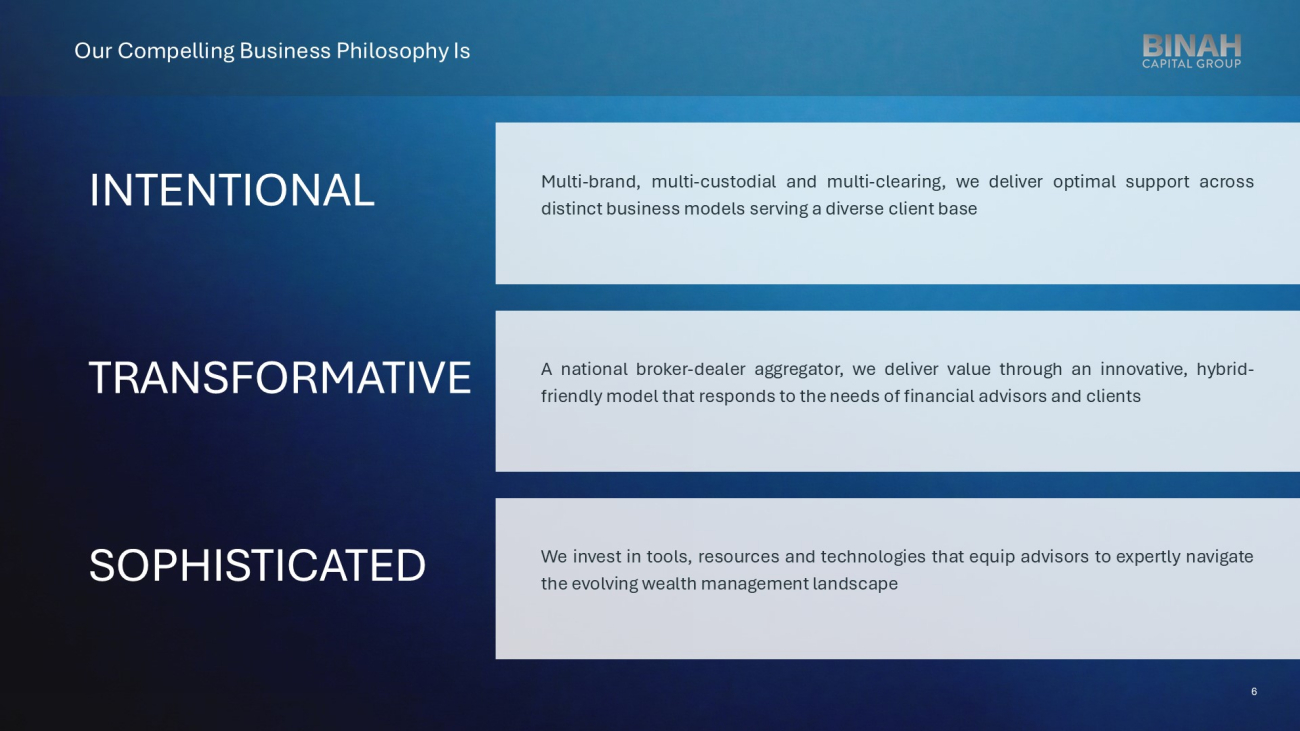 Our Compelling Business Philosophy Is

BINAH
CAPITAL GROUP

INTENTIONAL

Multi-brand, multi-custodial and multi-clearing, we deliver optimal support across distinct business models serving a diverse client base

TRANSFORMATIVE

A national broker-dealer aggregator, we deliver value through an innovative, hybrid-friendly model that responds to the needs of financial advisors and clients

SOPHISTICATED

We invest in tools, resources and technologies that equip advisors to expertly navigate the evolving wealth management landscape

6